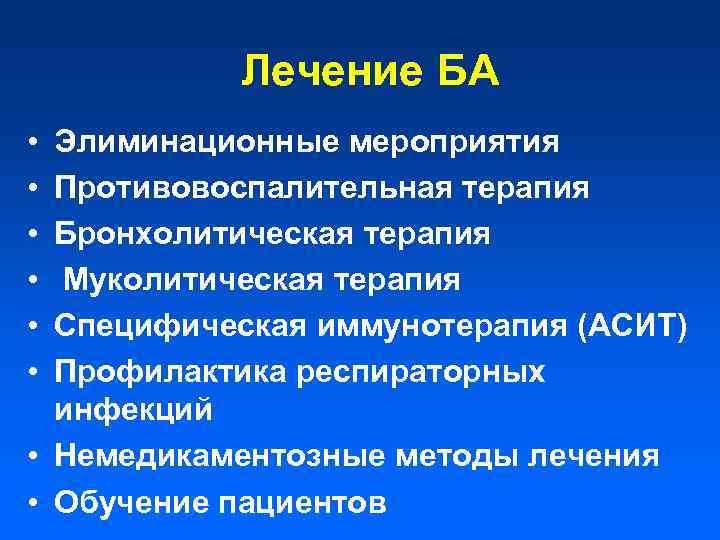 Лечение БА

• Элиминационные мероприятия
• Противовоспалительная терапия
• Бронхолитическая терапия
• Муколитическая терапия
• Специфическая иммунотерапия (АСИТ)
• Профилактика респираторных инфекций
• Немедикаментозные методы лечения
• Обучение пациентов